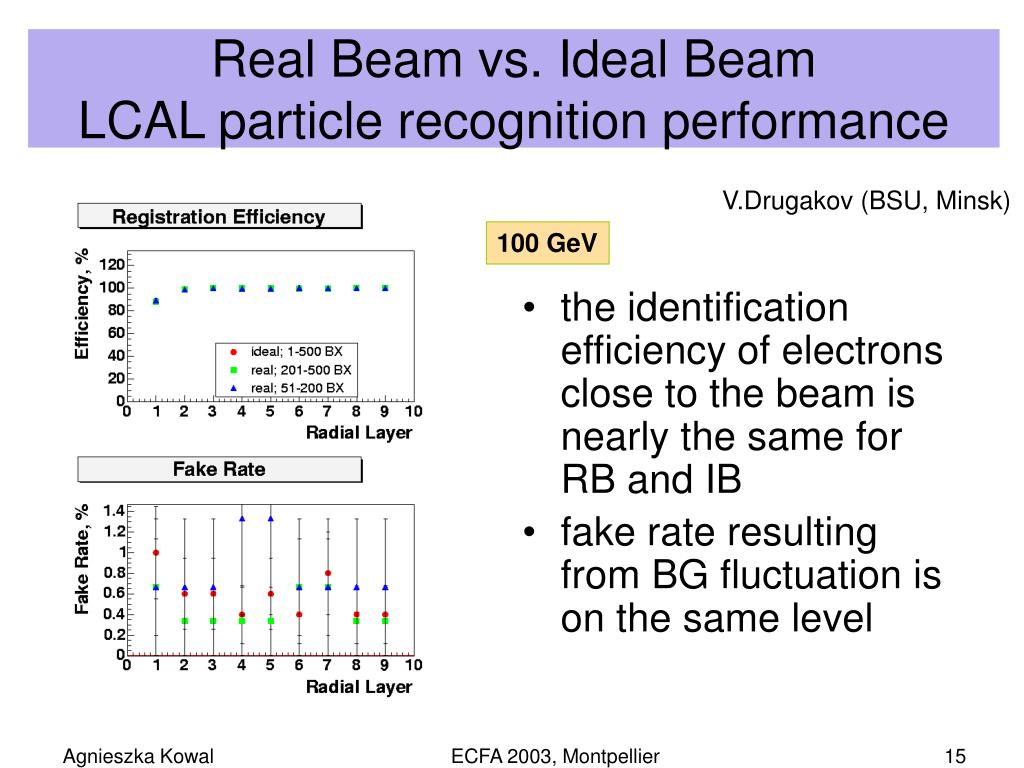 Real Beam vs. Ideal Beam
LCAL particle recognition performance

V.Drugakov (BSU, Minsk)

Registration Efficiency

Efficiency, %

120
100
80
60
40
20
0

ideal; 1-500 BX
real; 201-500 BX
real; 51-200 BX

0 1 2 3 4 5 6 7 8 9 10
Radial Layer

Fake Rate

Fake Rate, %

1.4
1.2
1
0.8
0.6
0.4
0.2
0

0 1 2 3 4 5 6 7 8 9 10
Radial Layer

100 GeV

• the identification efficiency of electrons close to the beam is nearly the same for RB and IB
• fake rate resulting from BG fluctuation is on the same level

Agnieszka Kowal
ECFA 2003, Montpellier
15